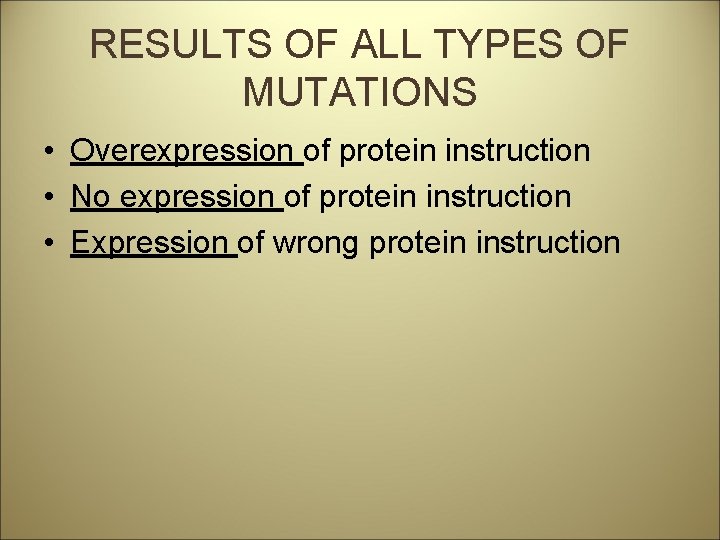 RESULTS OF ALL TYPES OF MUTATIONS

• Overexpression of protein instruction
• No expression of protein instruction
• Expression of wrong protein instruction